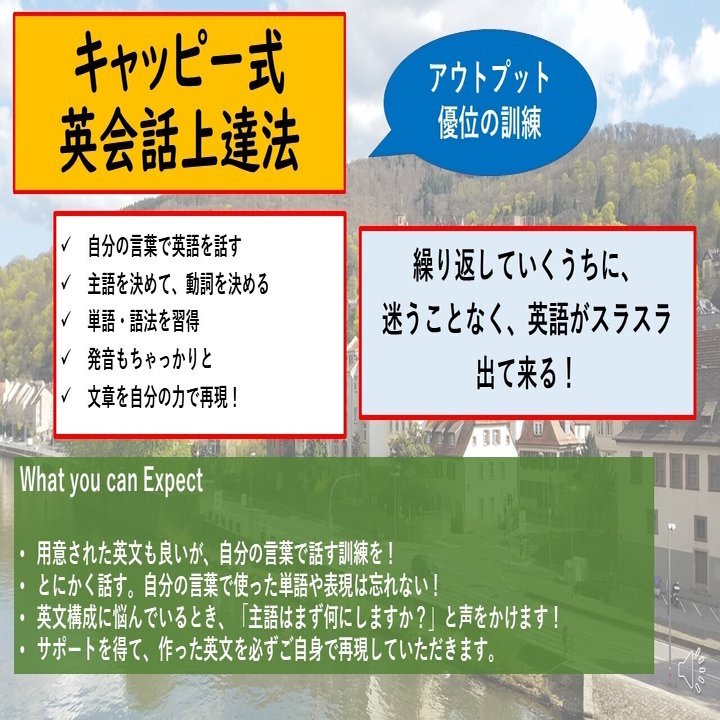 キャッピー式
英会話上達法

アウトプット
優位の訓練

✓ 自分の言葉で英語を話す
✓ 主語を決めて、動詞を決める
✓ 単語・語法を習得
✓ 発音もちゃっかりと
✓ 文章を自分の力で再現！

繰り返していくうちに、
迷うことなく、英語がスラスラ
出て来る！

What you can Expect

• 用意された英文も良いが、自分の言葉で話す訓練を！
• とにかく話す。自分の言葉で使った単語や表現は忘れない！
• 英文構成に悩んでいるとき、「主語はまず何にしますか？」と声をかけます！
• サポートを得て、作った英文を必ずご自身で再現していただきます。